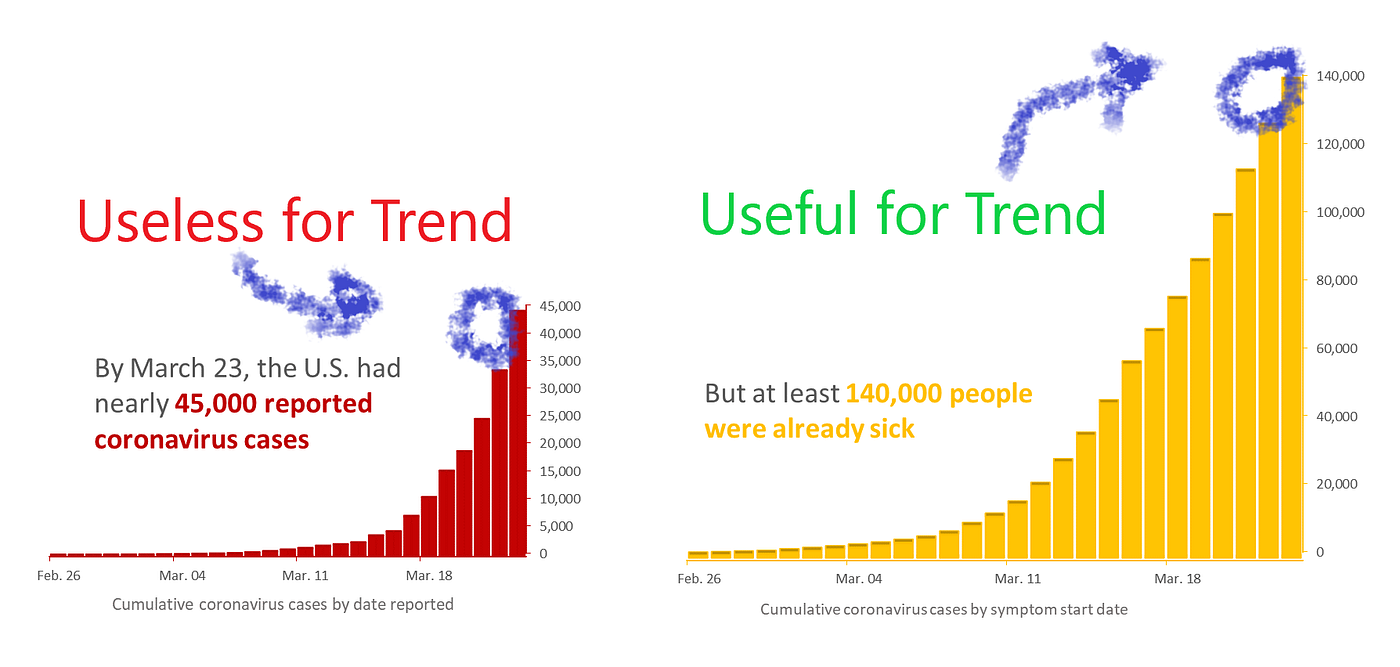 Useless for Trend

By March 23, the U.S. had nearly 45,000 reported coronavirus cases

45,000
40,000
35,000
30,000
25,000
20,000
15,000
10,000
5,000
0

Feb. 26
Mar. 04
Mar. 11
Mar. 18

Cumulative coronavirus cases by date reported

Useful for Trend

But at least 140,000 people were already sick

140,000
120,000
100,000
80,000
60,000
40,000
20,000
0

Feb. 26
Mar. 04
Mar. 11
Mar. 18

Cumulative coronavirus cases by symptom start date